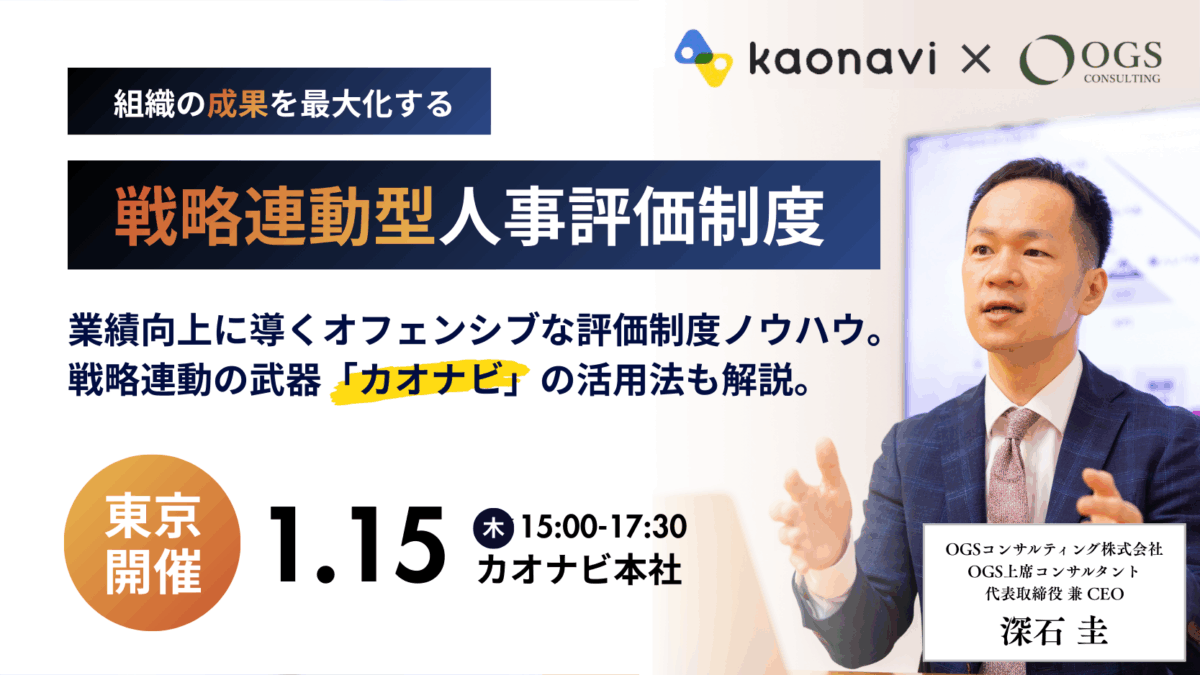 kaonavi × OGS CONSULTING

組織の成果を最大化する

戦略連動型人事評価制度

業績向上に導くオフェンシブな評価制度ノウハウ。
戦略連動の武器「カオナビ」の活用法も解説。

東京開催

1.15 木 15:00-17:30
カオナビ本社

OGSコンサルティング株式会社
OGS上席コンサルタント
代表取締役 兼 CEO
深石 圭